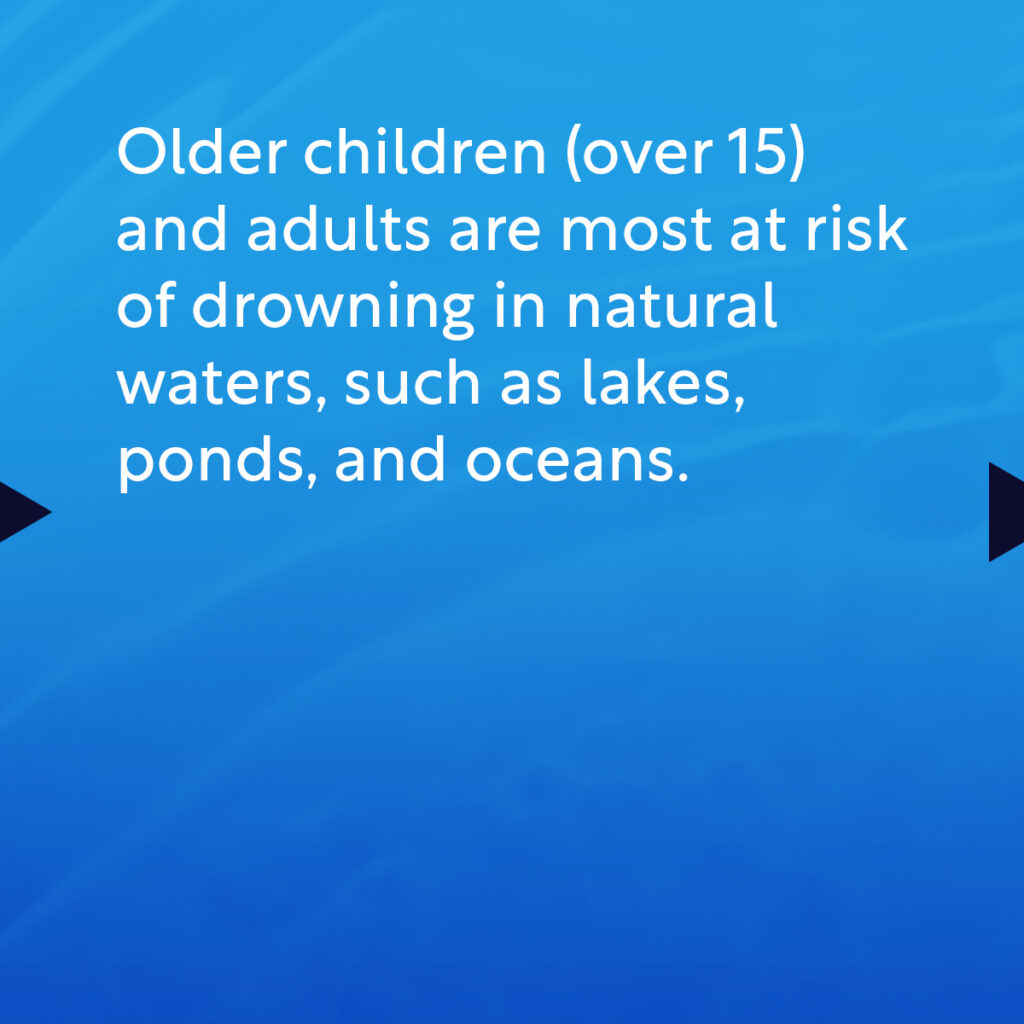 Older children (over 15) and adults are most at risk of drowning in natural waters, such as lakes, ponds, and oceans.